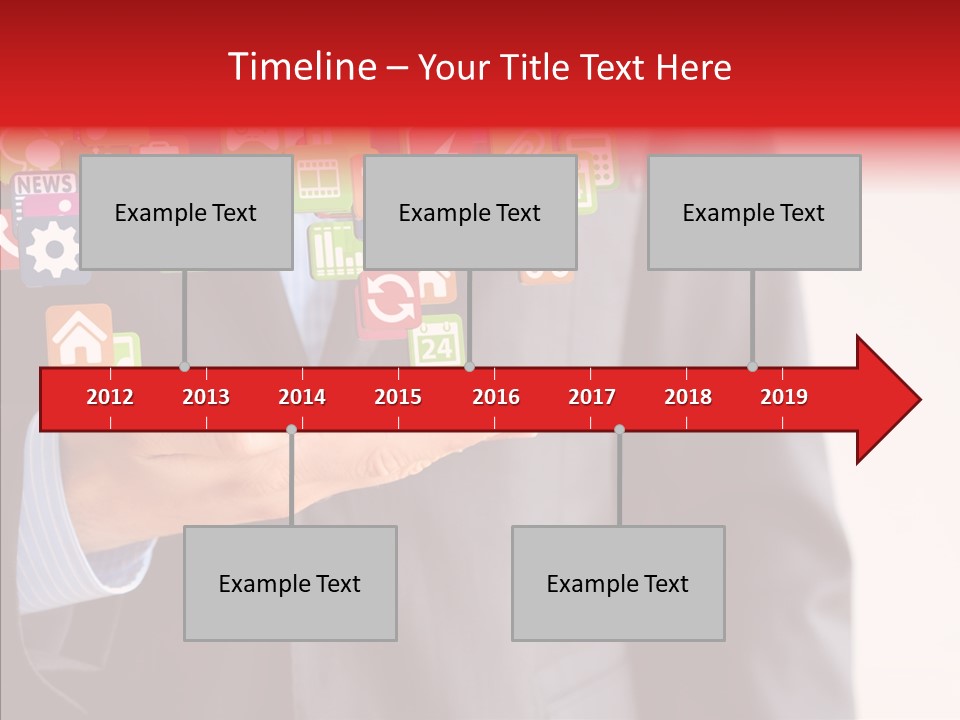 Timeline – Your Title Text Here

NEWS

24

Example Text

Example Text

Example Text

2012 2013 2014 2015 2016 2017 2018 2019

Example Text

Example Text